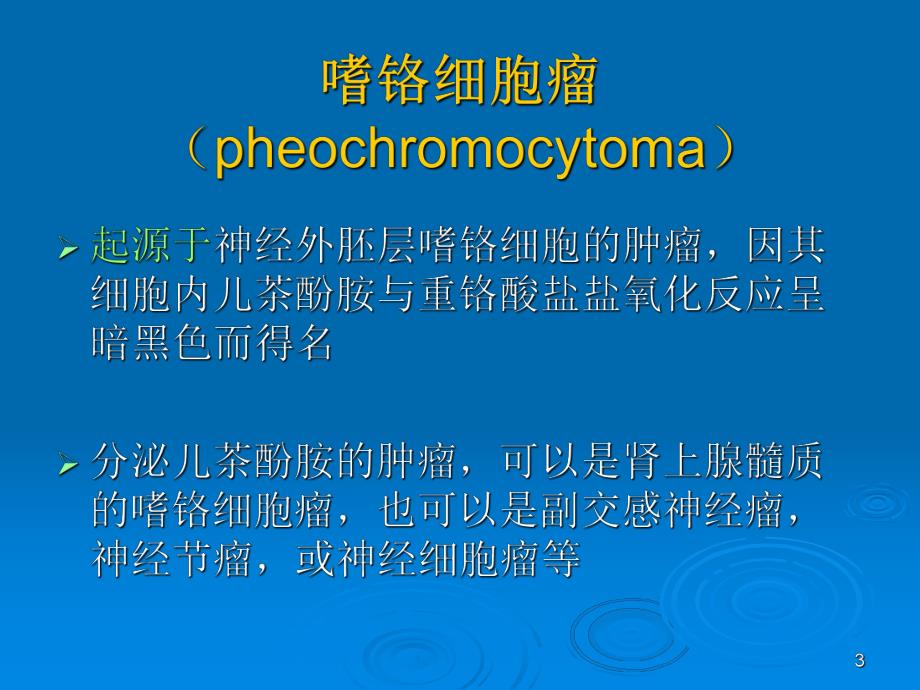 嗜铬细胞瘤
（pheochromocytoma）

➢ 起源于神经外胚层嗜铬细胞的肿瘤，因其细胞内儿茶酚胺与重铬酸盐盐氧化反应呈暗黑色而得名

➢ 分泌儿茶酚胺的肿瘤，可以是肾上腺髓质的嗜铬细胞瘤，也可以是副交感神经瘤，神经节瘤，或神经细胞瘤等

3